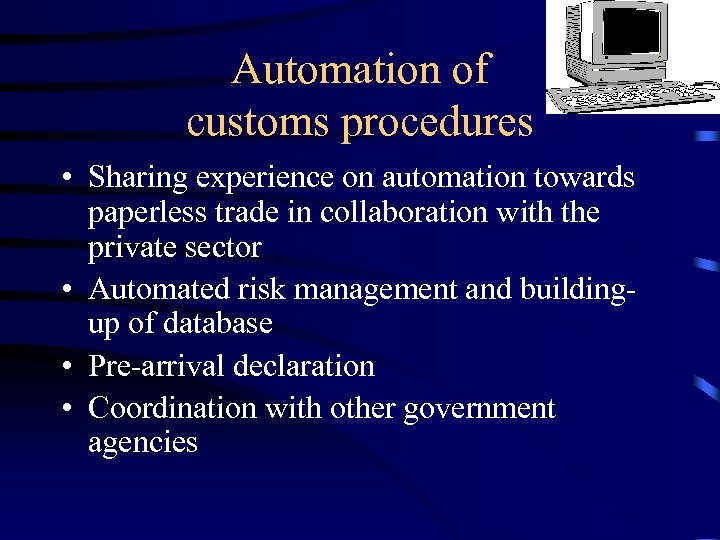 Automation of customs procedures

• Sharing experience on automation towards paperless trade in collaboration with the private sector
• Automated risk management and building-up of database
• Pre-arrival declaration
• Coordination with other government agencies